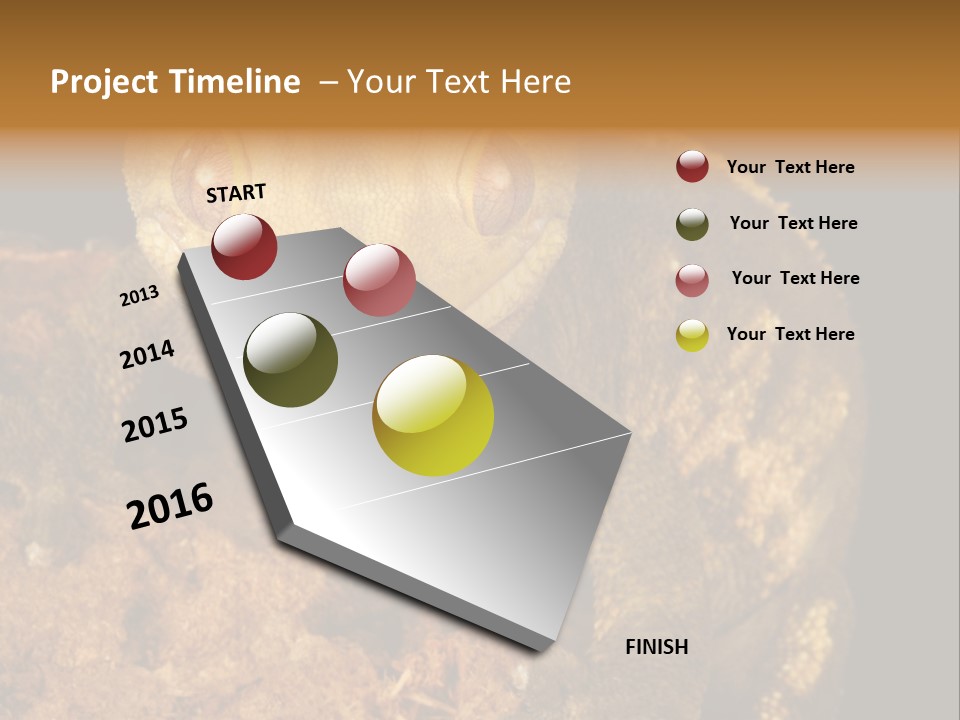 Project Timeline – Your Text Here

START

2013

2014

2015

2016

FINISH

Your Text Here

Your Text Here

Your Text Here

Your Text Here